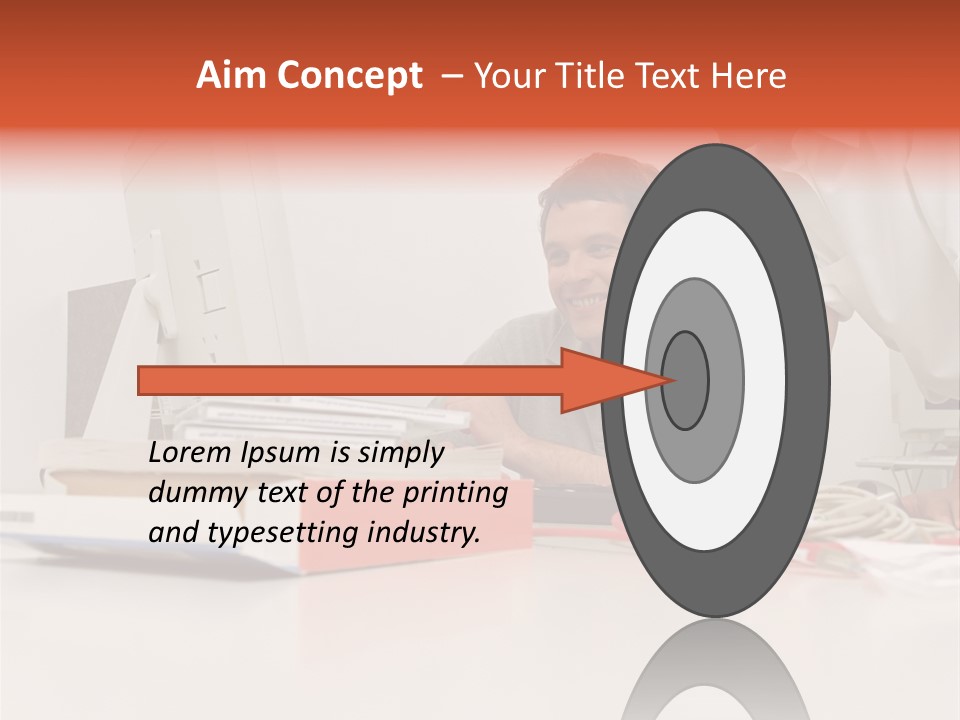 Aim Concept – Your Title Text Here

Lorem Ipsum is simply dummy text of the printing and typesetting industry.